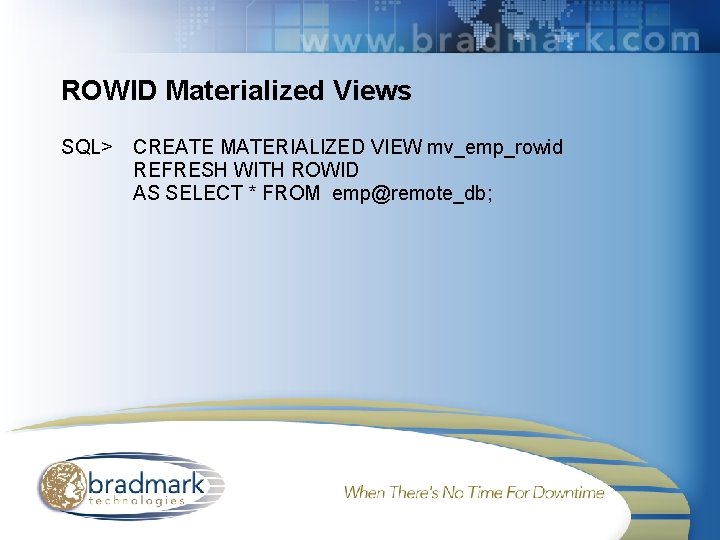 www.bradmark.com

ROWID Materialized Views

SQL> CREATE MATERIALIZED VIEW mv_emp_rowid
REFRESH WITH ROWID
AS SELECT * FROM emp@remote_db;

bradmark
technologies

When There's No Time For Downtime